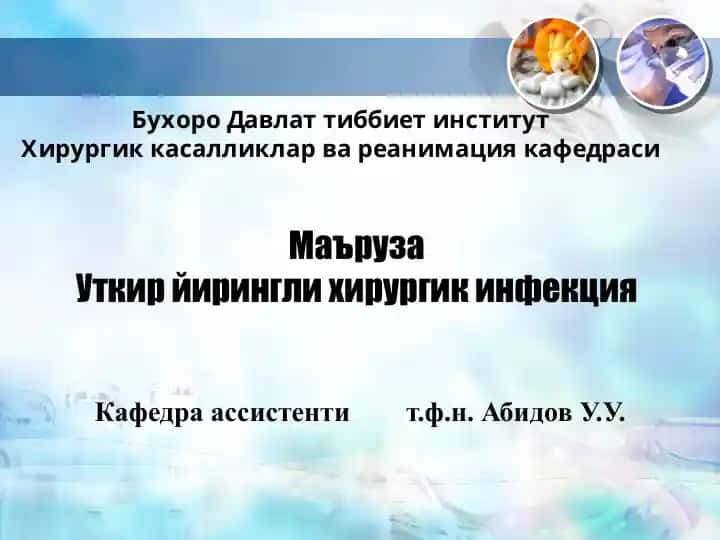 Бухоро Давлат тиббиет институт
Хирургик касалликлар ва реанимация кафедраси

Маъруза
Уткир йирингли хирургик инфекция

Кафедра ассистенти т.ф.н. Абидов У.У.